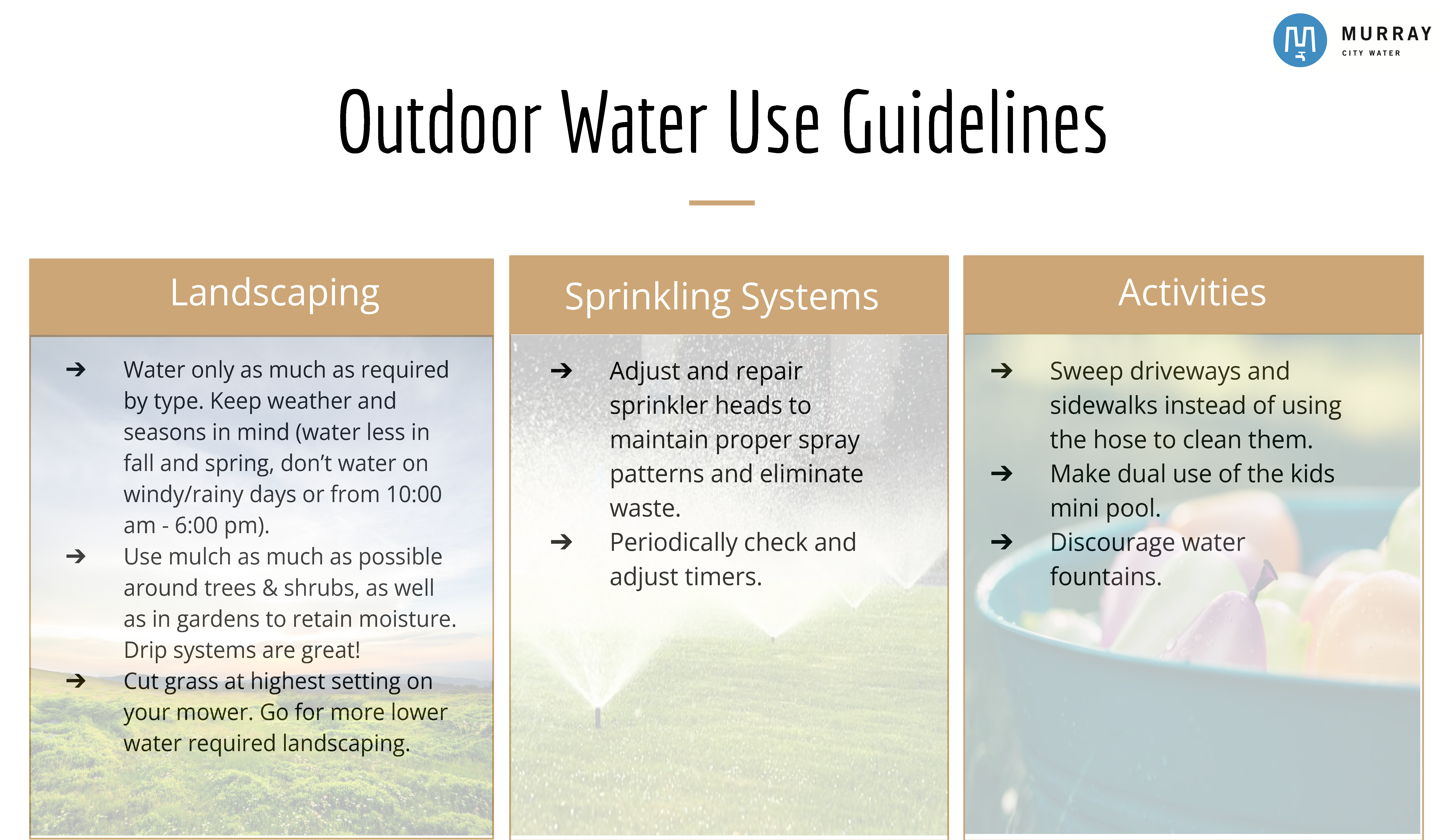 MURRAY
CITY WATER

Outdoor Water Use Guidelines

Landscaping

➔ Water only as much as required by type. Keep weather and seasons in mind (water less in fall and spring, don't water on windy/rainy days or from 10:00 am - 6:00 pm).
➔ Use mulch as much as possible around trees & shrubs, as well as in gardens to retain moisture. Drip systems are great!
➔ Cut grass at highest setting on your mower. Go for more lower water required landscaping.

Sprinkling Systems

➔ Adjust and repair sprinkler heads to maintain proper spray patterns and eliminate waste.
➔ Periodically check and adjust timers.

Activities

➔ Sweep driveways and sidewalks instead of using the hose to clean them.
➔ Make dual use of the kids mini pool.
➔ Discourage water fountains.